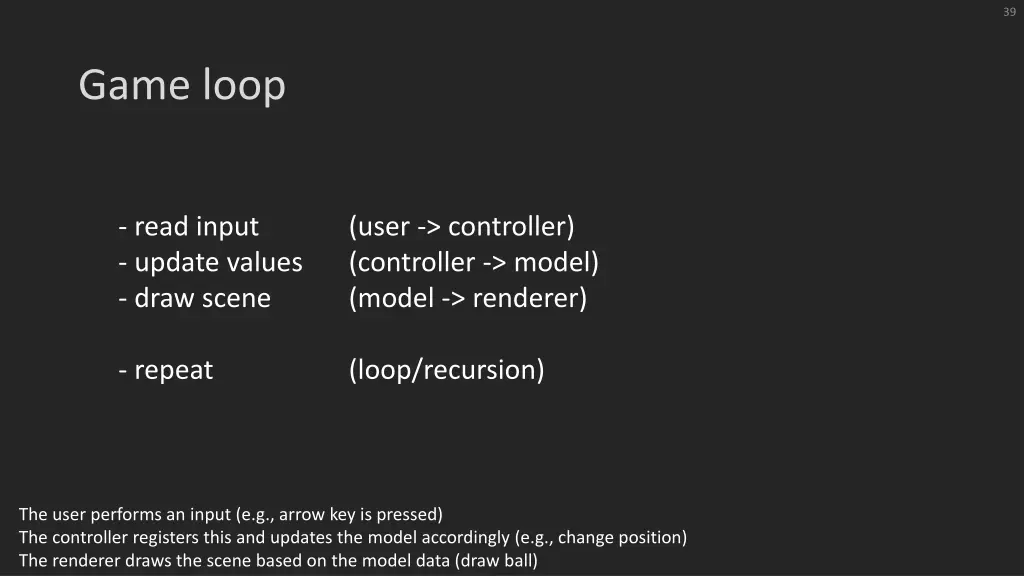 39

Game loop

- read input (user -> controller)
- update values (controller -> model)
- draw scene (model -> renderer)

- repeat (loop/recursion)

The user performs an input (e.g., arrow key is pressed)
The controller registers this and updates the model accordingly (e.g., change position)
The renderer draws the scene based on the model data (draw ball)